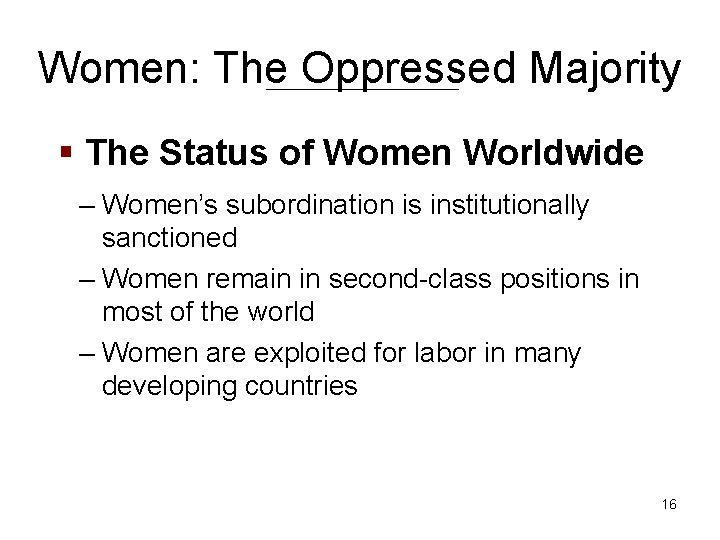 Women: The Oppressed Majority

▪ The Status of Women Worldwide

– Women's subordination is institutionally sanctioned

– Women remain in second-class positions in most of the world

– Women are exploited for labor in many developing countries

16